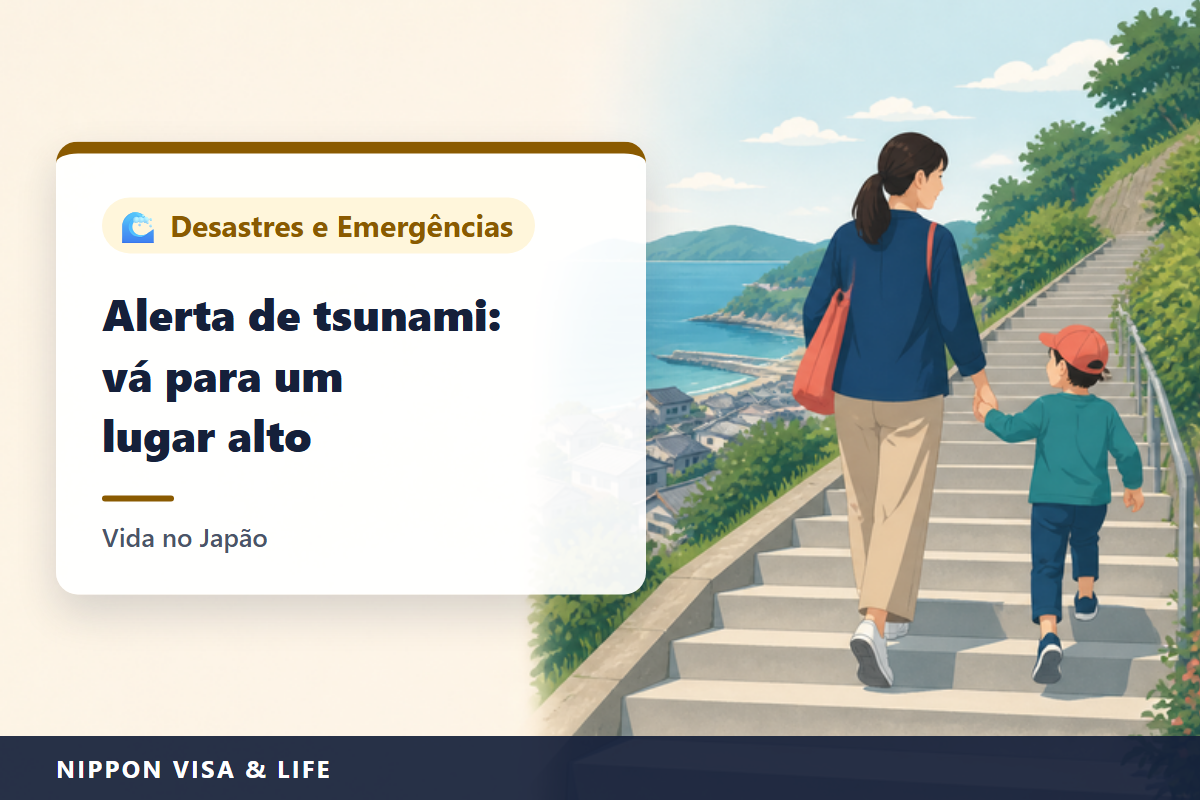 Desastres e Emergências

Alerta de tsunami: vá para um lugar alto

Vida no Japão

NIPPON VISA & LIFE